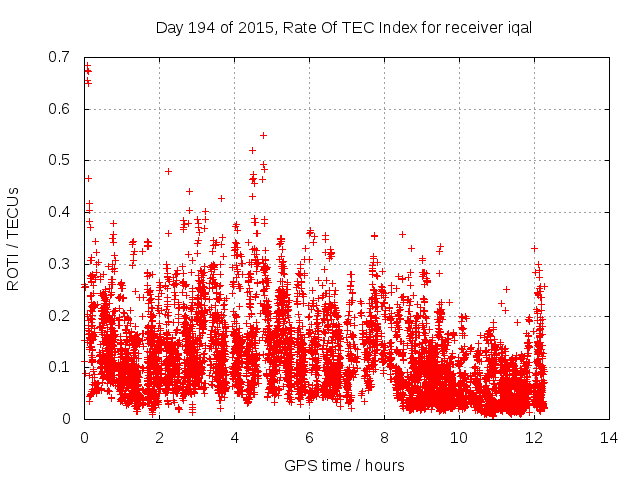 Day 194 of 2015, Rate Of TEC Index for receiver iqal

ROTI / TECUs

0.7
0.6
0.5
0.4
0.3
0.2
0.1
0

0 2 4 6 8 10 12 14

GPS time / hours